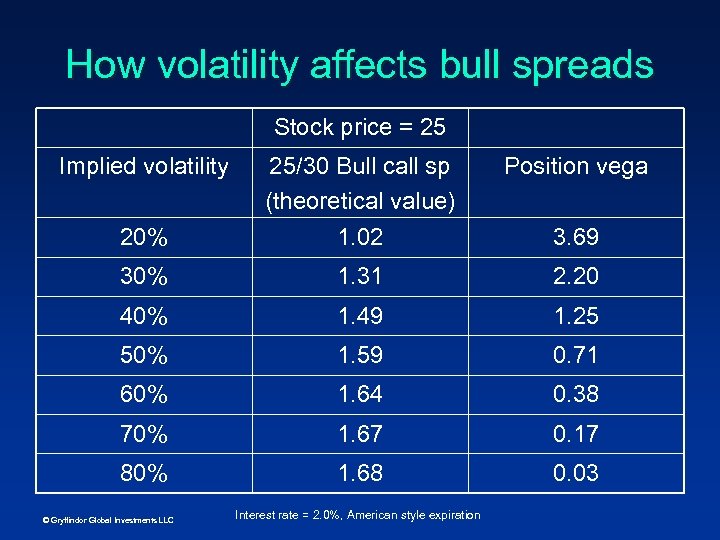 How volatility affects bull spreads

| | Stock price = 25 | |
|---|---|---|
| Implied volatility | 25/30 Bull call sp (theoretical value) | Position vega |
| 20% | 1.02 | 3.69 |
| 30% | 1.31 | 2.20 |
| 40% | 1.49 | 1.25 |
| 50% | 1.59 | 0.71 |
| 60% | 1.64 | 0.38 |
| 70% | 1.67 | 0.17 |
| 80% | 1.68 | 0.03 |

© Gryffindor Global Investments LLC

Interest rate = 2.0%, American style expiration